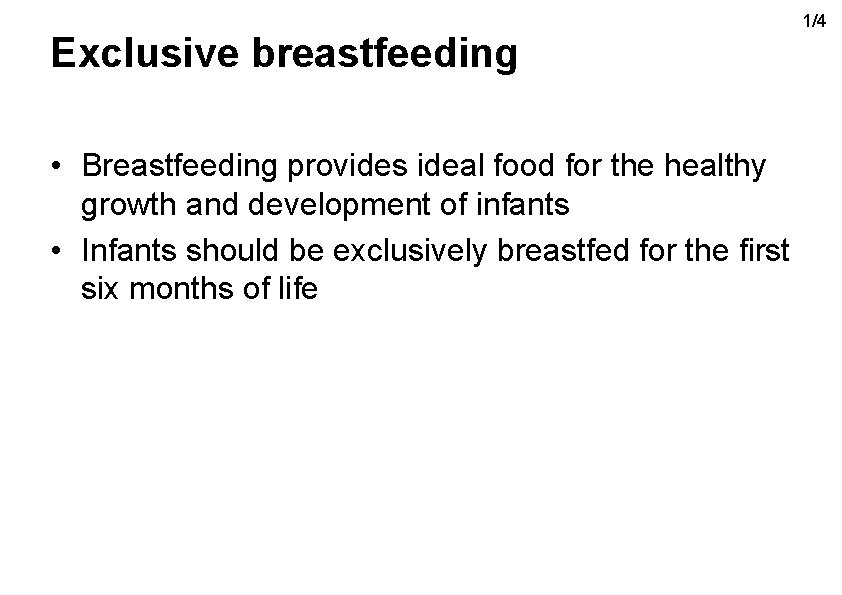 1/4

Exclusive breastfeeding

• Breastfeeding provides ideal food for the healthy growth and development of infants

• Infants should be exclusively breastfed for the first six months of life